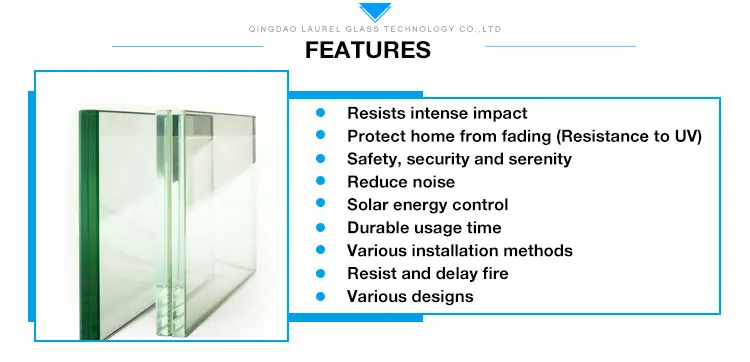 QINGDAO LAUREL GLASS TECHNOLOGY CO.,LTD

FEATURES

- Resists intense impact
- Protect home from fading (Resistance to UV)
- Safety, security and serenity
- Reduce noise
- Solar energy control
- Durable usage time
- Various installation methods
- Resist and delay fire
- Various designs